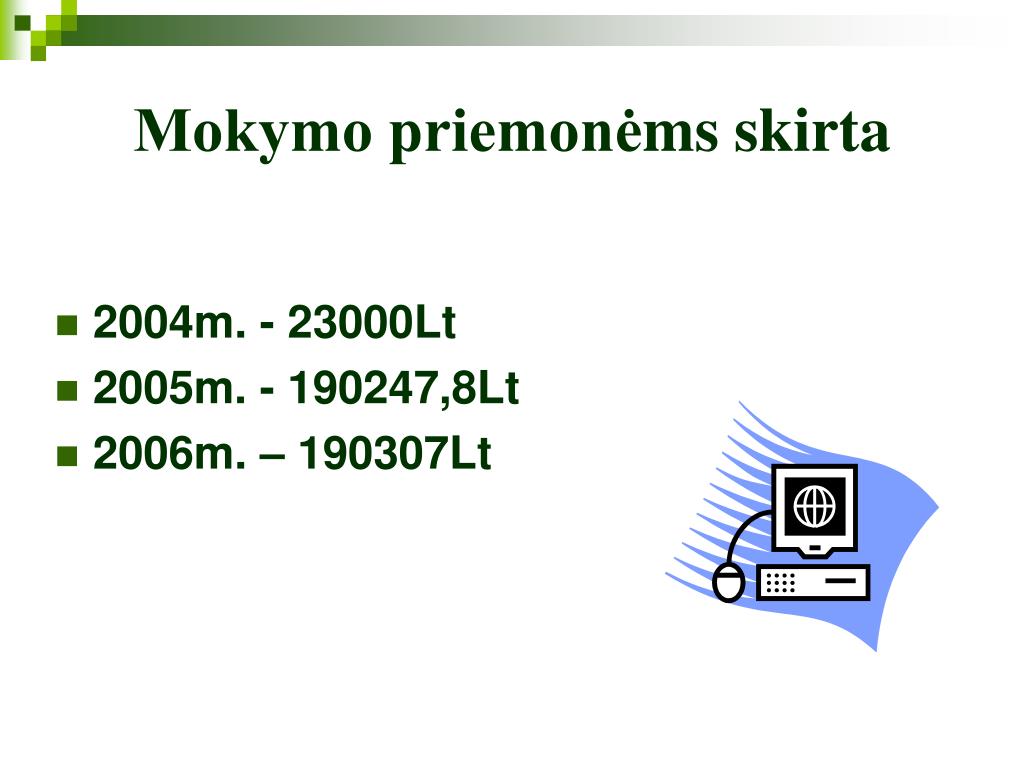 Mokymo priemonėms skirta

2004m. - 23000Lt
2005m. - 190247,8Lt
2006m. – 190307Lt